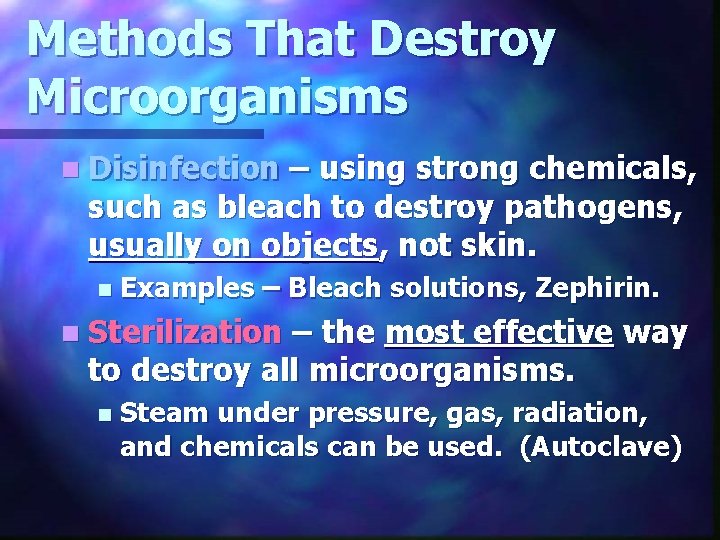 Methods That Destroy Microorganisms

Disinfection – using strong chemicals, such as bleach to destroy pathogens, usually on objects, not skin.

Examples – Bleach solutions, Zephirin.

Sterilization – the most effective way to destroy all microorganisms.

Steam under pressure, gas, radiation, and chemicals can be used. (Autoclave)